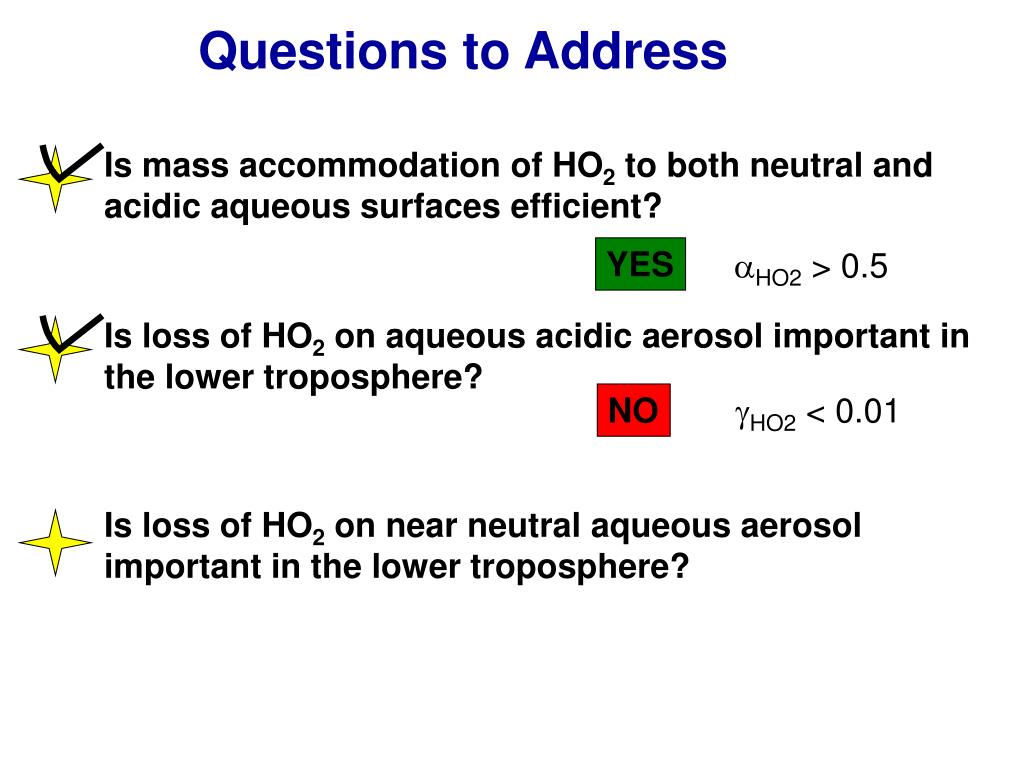 Questions to Address

Is mass accommodation of $HO_2$ to both neutral and acidic aqueous surfaces efficient?

YES $\alpha_{HO2} > 0.5$

Is loss of $HO_2$ on aqueous acidic aerosol important in the lower troposphere?

NO $\gamma_{HO2} < 0.01$

Is loss of $HO_2$ on near neutral aqueous aerosol important in the lower troposphere?